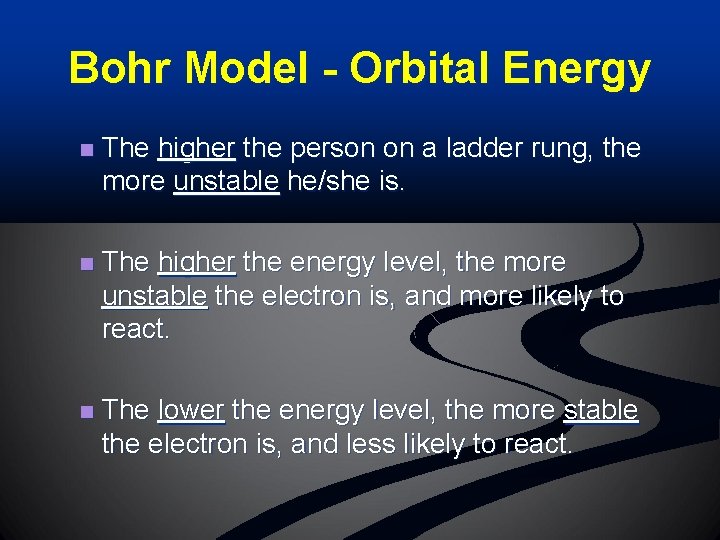 Bohr Model - Orbital Energy

The higher the person on a ladder rung, the more unstable he/she is.

The higher the energy level, the more unstable the electron is, and more likely to react.

The lower the energy level, the more stable the electron is, and less likely to react.